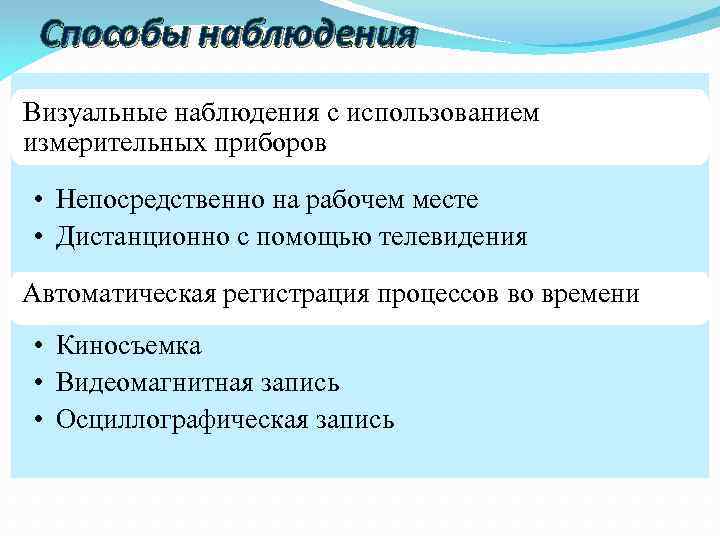 Способы наблюдения

Визуальные наблюдения с использованием измерительных приборов

• Непосредственно на рабочем месте
• Дистанционно с помощью телевидения

Автоматическая регистрация процессов во времени

• Киносъемка
• Видеомагнитная запись
• Осциллографическая запись